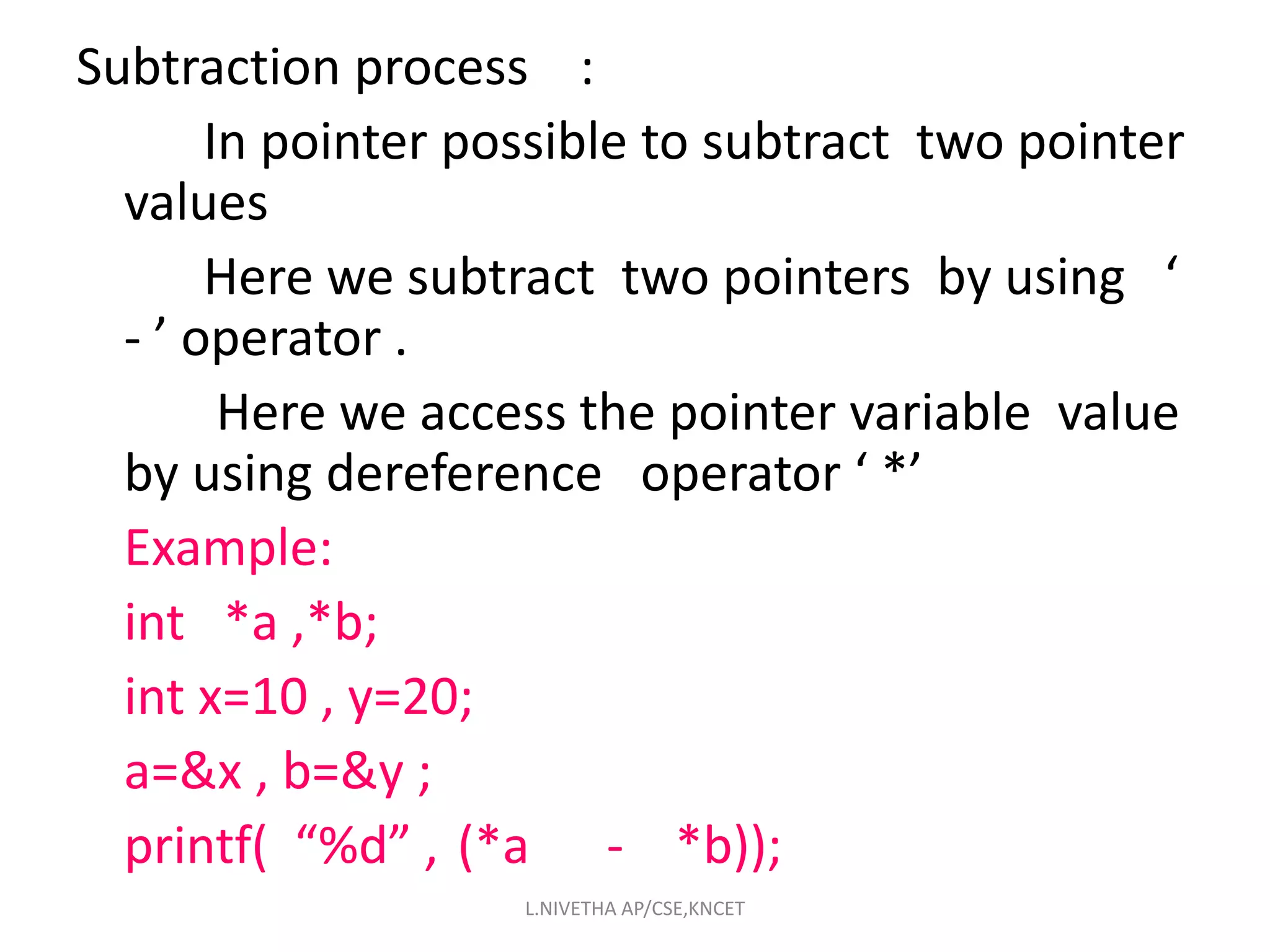 Subtraction process :

In pointer possible to subtract two pointer values

Here we subtract two pointers by using ‘ - ’ operator .

Here we access the pointer variable value by using dereference operator ‘ *’

Example:

int *a ,*b;

int x=10 , y=20;

a=&x , b=&y ;

printf( “%d” , (*a - *b));

L.NIVETHA AP/CSE,KNCET